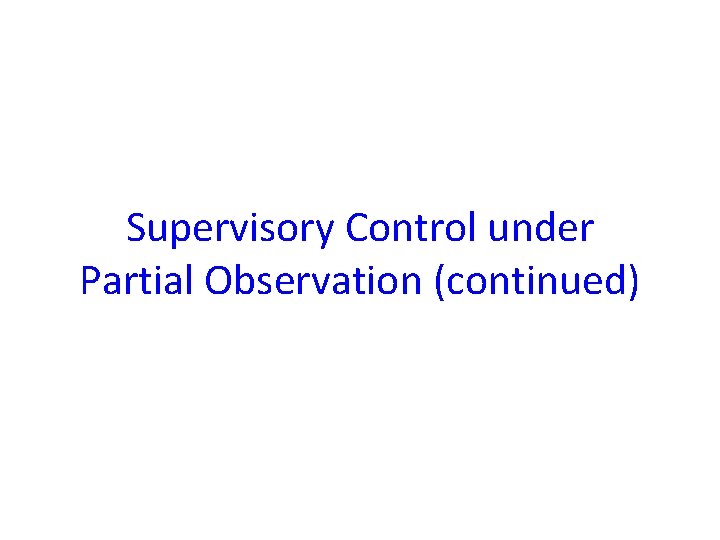 Supervisory Control under Partial Observation (continued)